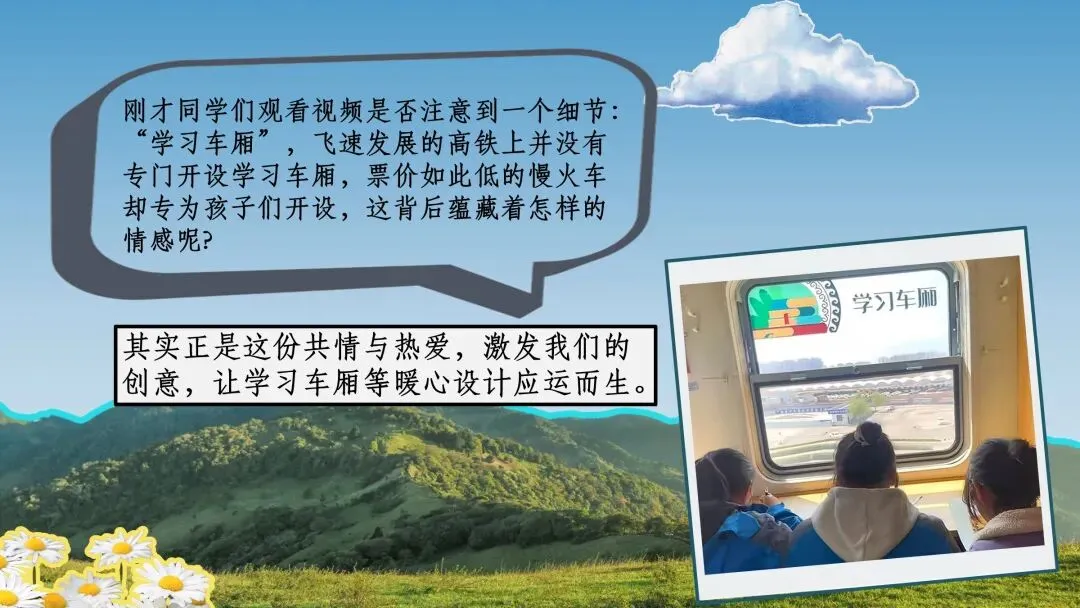 刚才同学们观看视频是否注意到一个细节：“学习车厢”，飞速发展的高铁上并没有专门开设学习车厢，票价如此低的慢火车却专为孩子们开设，这背后蕴藏着怎样的情感呢?

其实正是这份共情与热爱，激发我们的创意，让学习车厢等暖心设计应运而生。

学习车厢